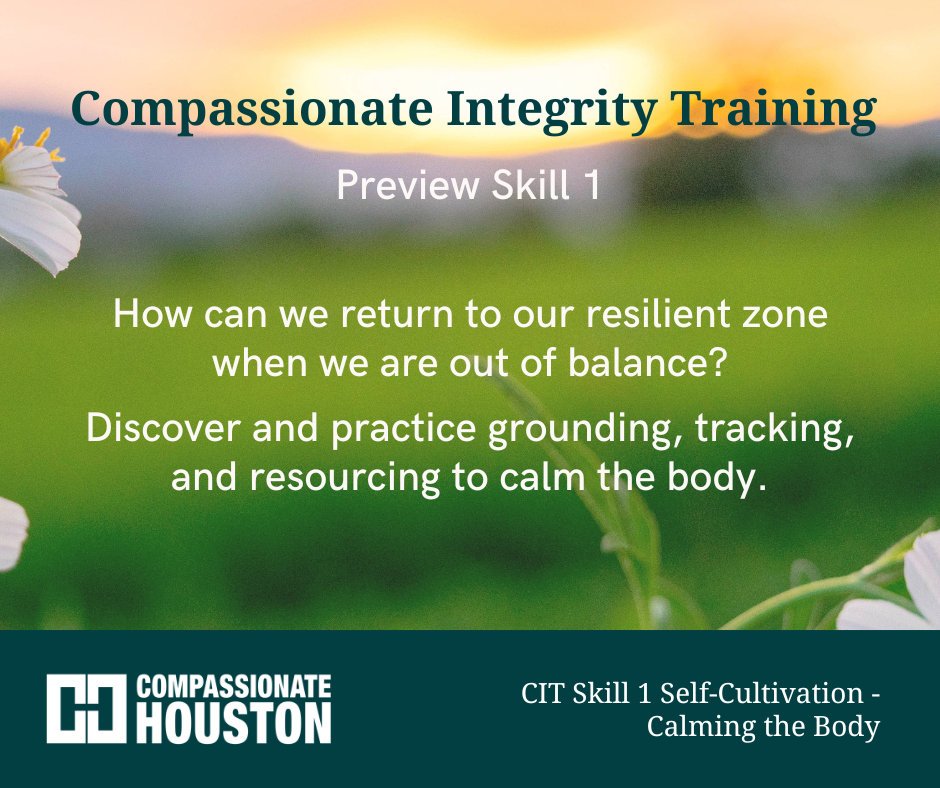 Compassionate Integrity Training

Preview Skill 1

How can we return to our resilient zone when we are out of balance?

Discover and practice grounding, tracking, and resourcing to calm the body.

COMPASSIONATE HOUSTON

CIT Skill 1 Self-Cultivation - Calming the Body